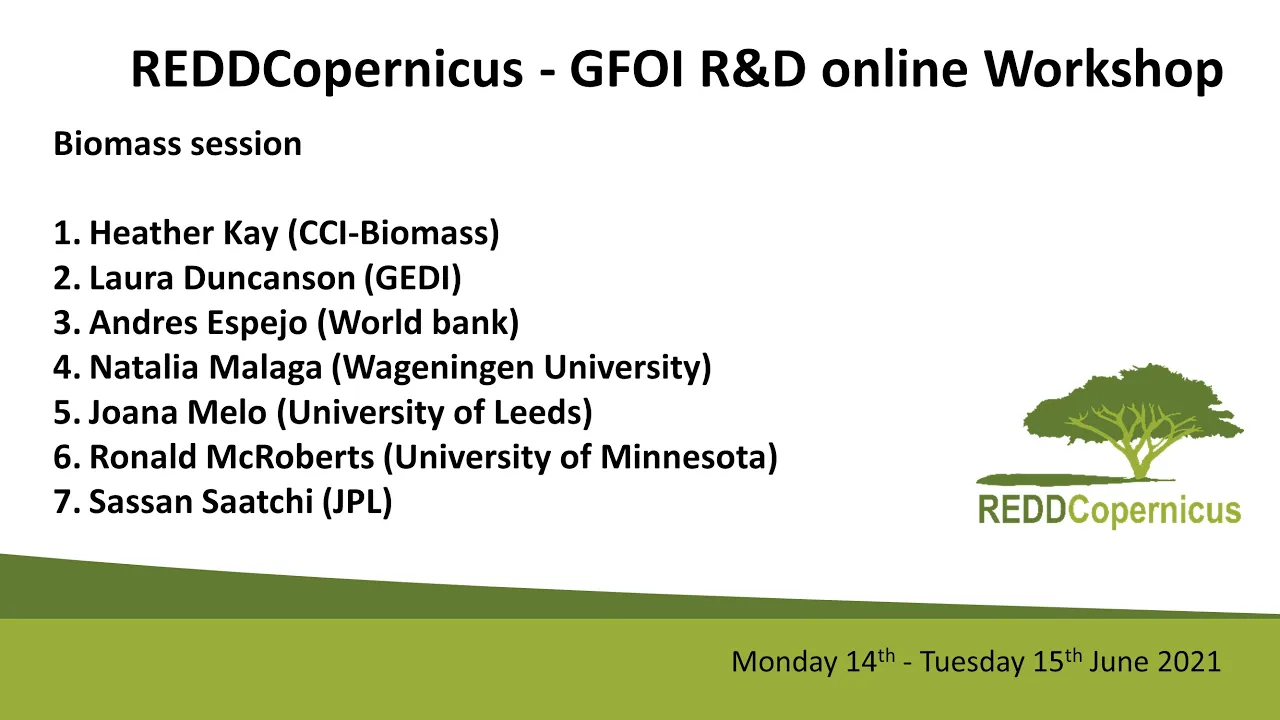 REDDCopernicus - GFOI R&D online Workshop

Biomass session

1. Heather Kay (CCI-Biomass)
2. Laura Duncanson (GEDI)
3. Andres Espejo (World bank)
4. Natalia Malaga (Wageningen University)
5. Joana Melo (University of Leeds)
6. Ronald McRoberts (University of Minnesota)
7. Sassan Saatchi (JPL)

REDDCopernicus

Monday 14$^{th}$ - Tuesday 15$^{th}$ June 2021